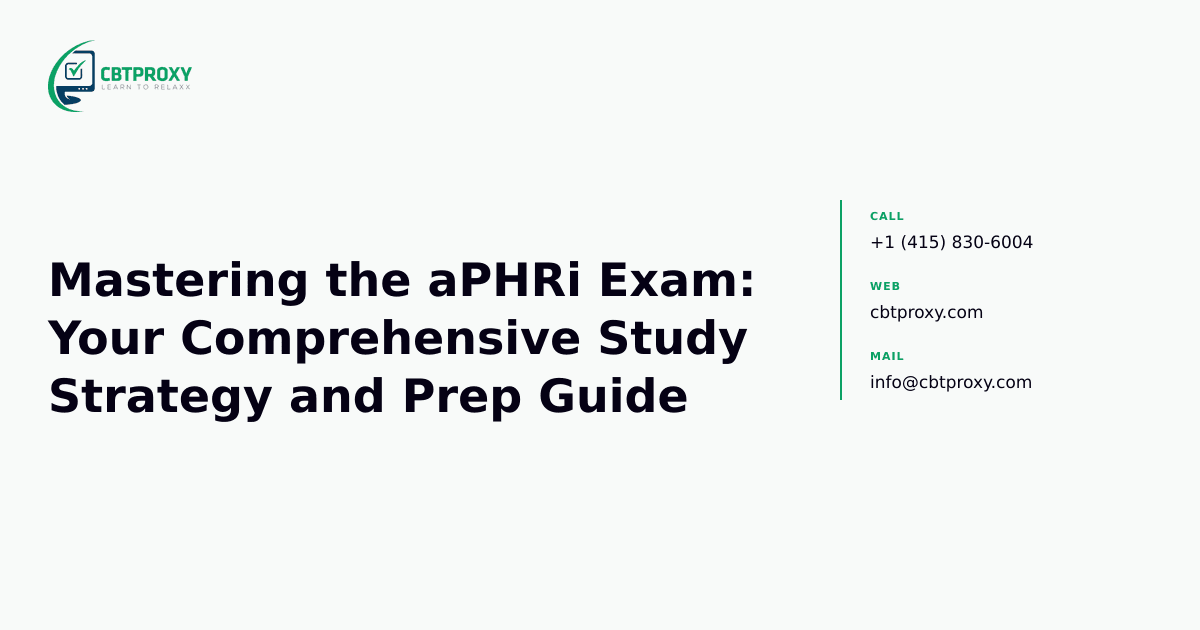 CBTPROXY
LEARN TO RELAXX

Mastering the aPHRi Exam: Your Comprehensive Study Strategy and Prep Guide

CALL
+1 (415) 830-6004

WEB
cbtproxy.com

MAIL
info@cbtproxy.com